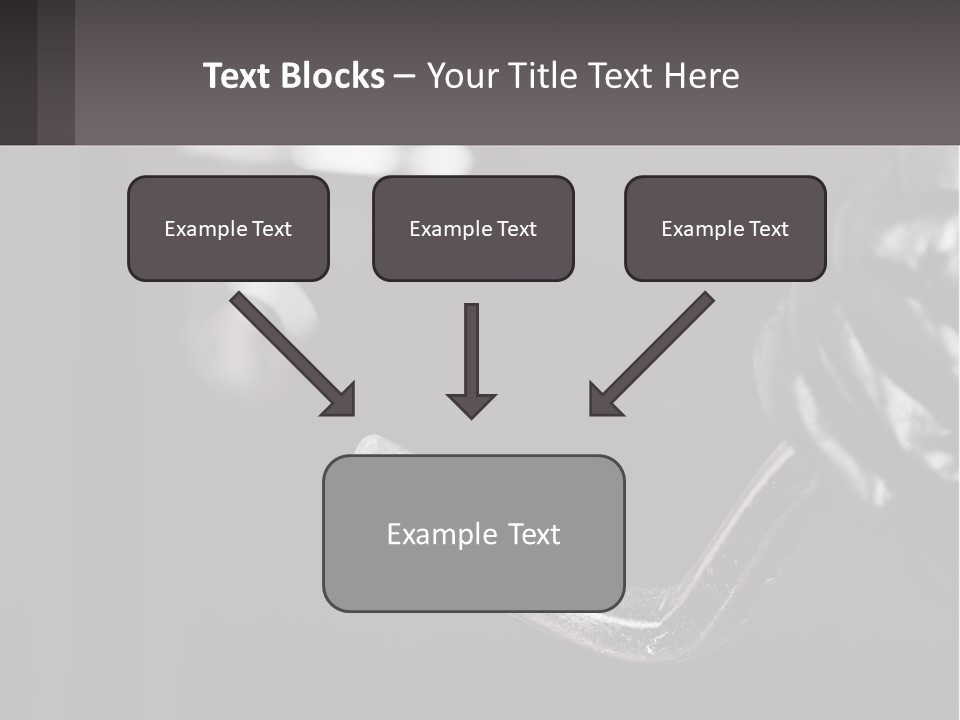 Text Blocks – Your Title Text Here

Example Text

Example Text

Example Text

Example Text